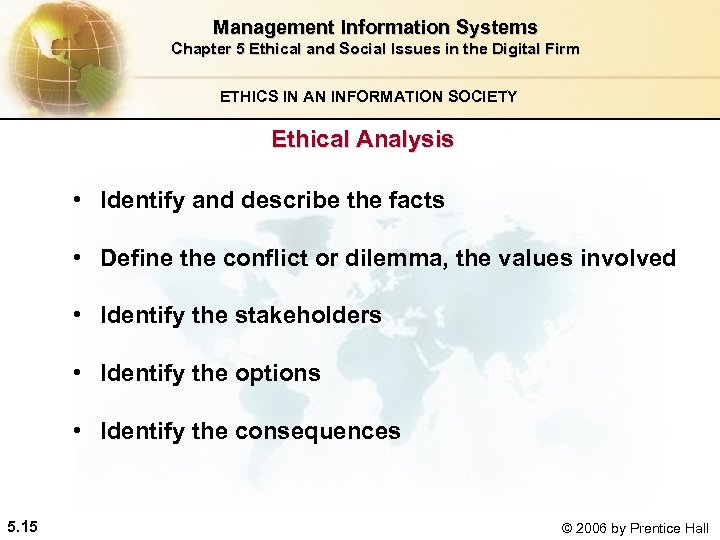 Management Information Systems
Chapter 5 Ethical and Social Issues in the Digital Firm

ETHICS IN AN INFORMATION SOCIETY

Ethical Analysis

• Identify and describe the facts
• Define the conflict or dilemma, the values involved
• Identify the stakeholders
• Identify the options
• Identify the consequences

5.15

© 2006 by Prentice Hall